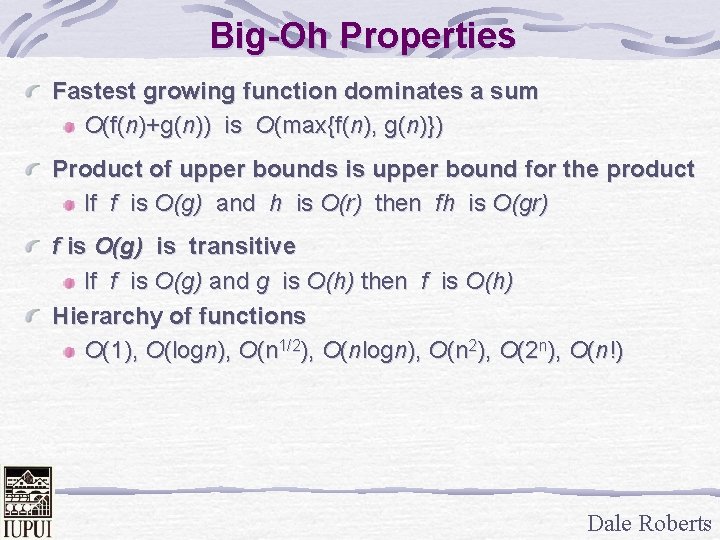 Big-Oh Properties

Fastest growing function dominates a sum

$O(f(n)+g(n))$ is $O(\max\{f(n), g(n)\})$

Product of upper bounds is upper bound for the product

If $f$ is $O(g)$ and $h$ is $O(r)$ then $fh$ is $O(gr)$

$f$ is $O(g)$ is transitive

If $f$ is $O(g)$ and $g$ is $O(h)$ then $f$ is $O(h)$

Hierarchy of functions

$O(1)$, $O(\log n)$, $O(n^{1/2})$, $O(n\log n)$, $O(n^2)$, $O(2^n)$, $O(n!)$

IUPUI

Dale Roberts